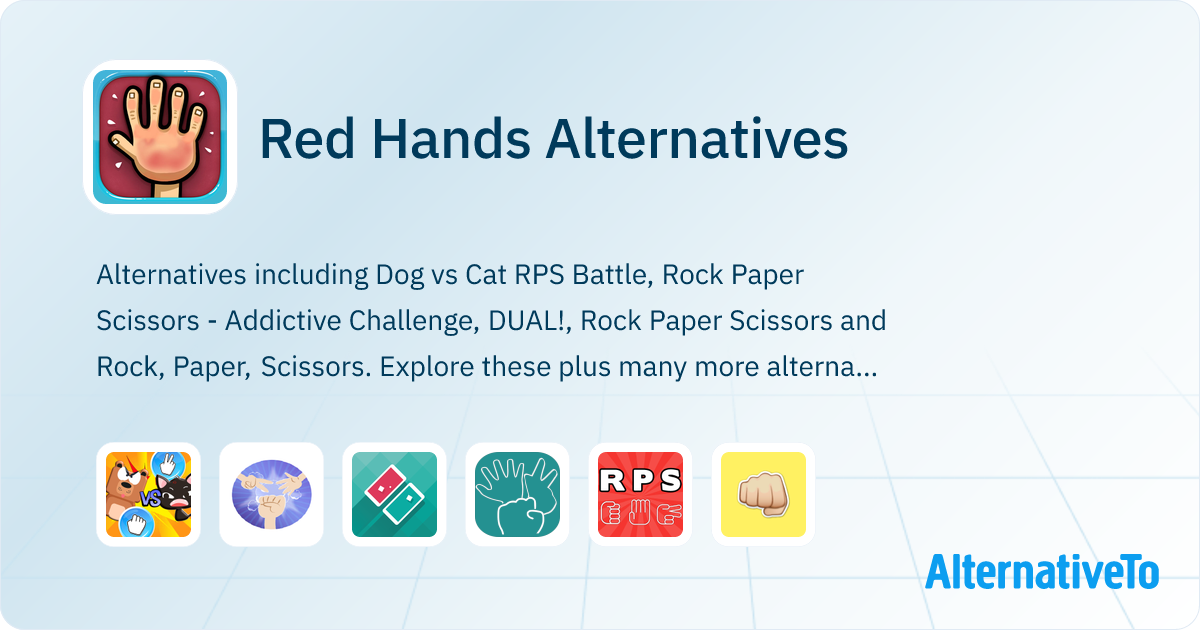 Red Hands Alternatives

Alternatives including Dog vs Cat RPS Battle, Rock Paper Scissors - Addictive Challenge, DUAL!, Rock Paper Scissors and Rock, Paper, Scissors. Explore these plus many more alterna...

VS

RPS

AlternativeTo